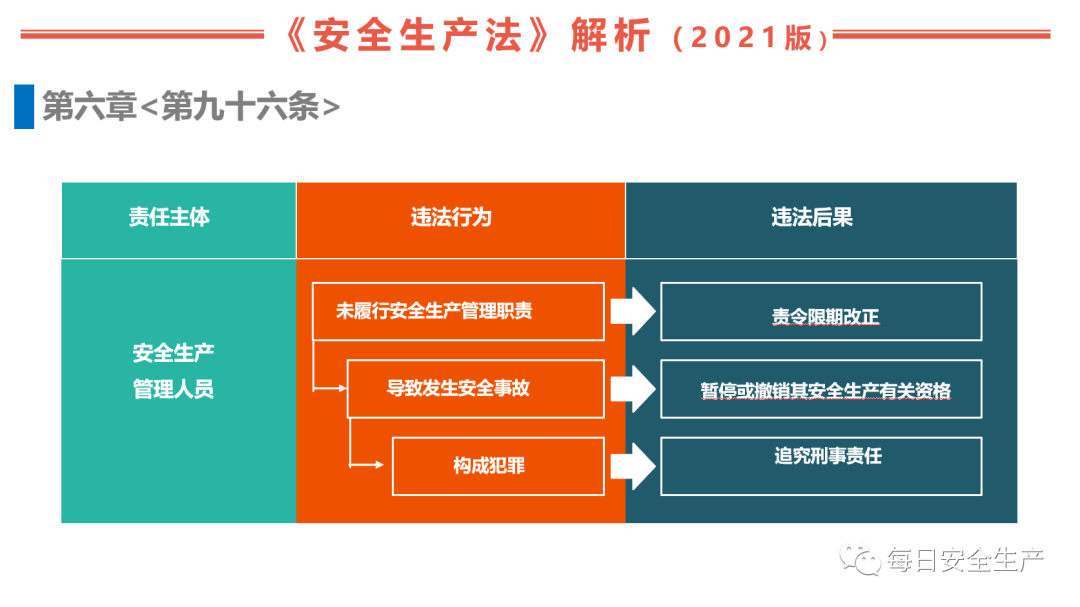 《安全生产法》解析（2021版）

第六章<第九十六条>

| 责任主体 | 违法行为 | 违法后果 |
|---|---|---|
| 安全生产管理人员 | 未履行安全生产管理职责 | 责令限期改正 |
| | 导致发生安全事故 | 暂停或撤销其安全生产有关资格 |
| | 构成犯罪 | 追究刑事责任 |

每日安全生产